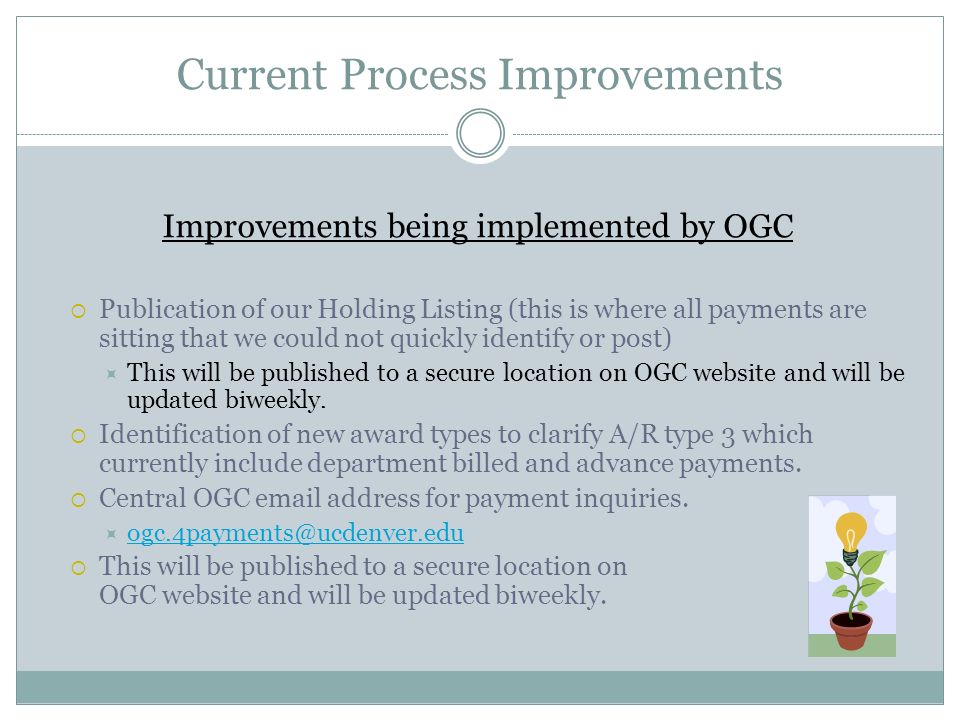 Current Process Improvements

Improvements being implemented by OGC

Publication of our Holding Listing (this is where all payments are sitting that we could not quickly identify or post)

This will be published to a secure location on OGC website and will be updated biweekly.

Identification of new award types to clarify A/R type 3 which currently include department billed and advance payments.

Central OGC email address for payment inquiries.

ogc.4payments@ucdenver.edu

This will be published to a secure location on OGC website and will be updated biweekly.